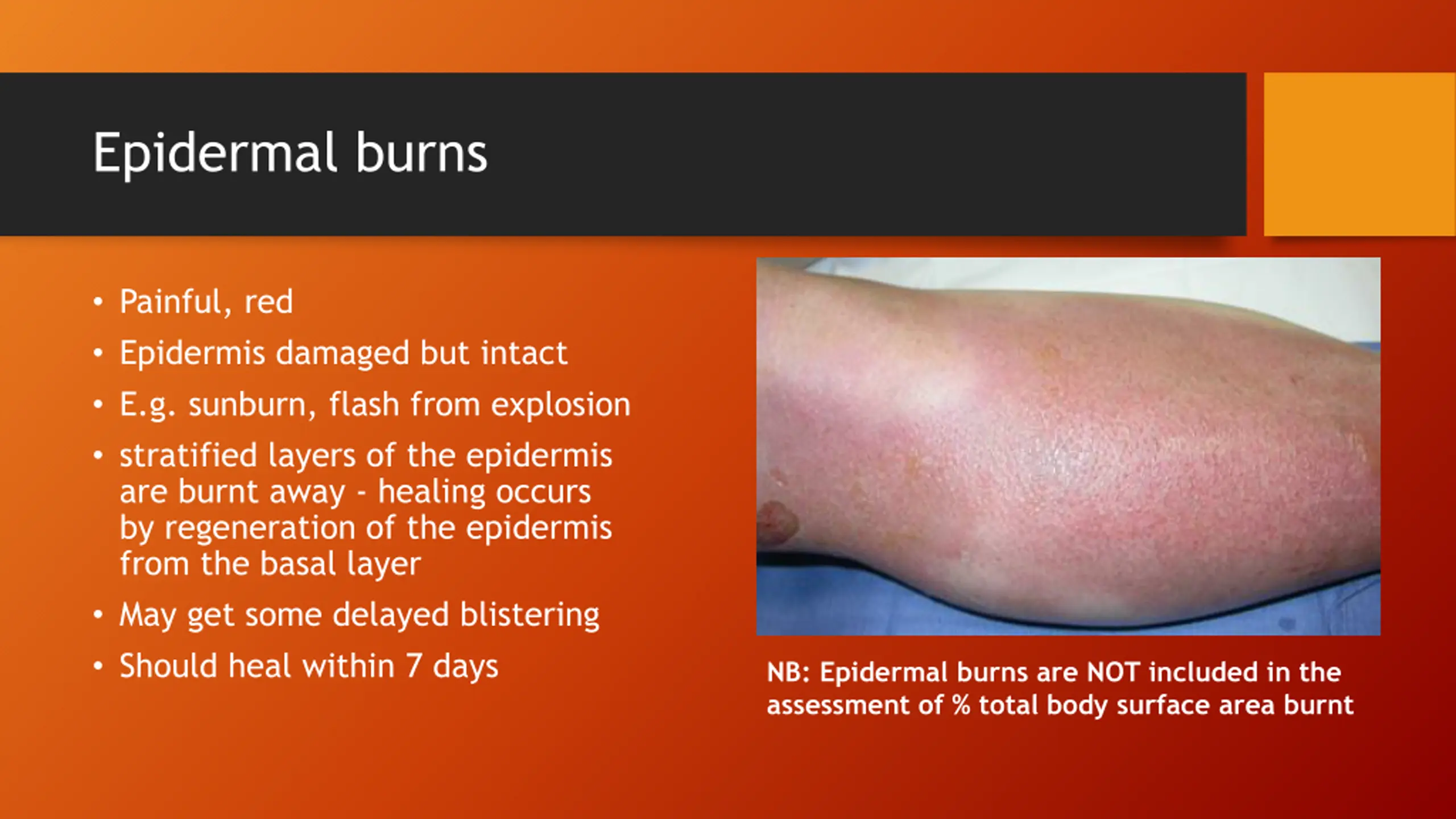 Epidermal burns

• Painful, red
• Epidermis damaged but intact
• E.g. sunburn, flash from explosion
• stratified layers of the epidermis are burnt away - healing occurs by regeneration of the epidermis from the basal layer
• May get some delayed blistering
• Should heal within 7 days

NB: Epidermal burns are NOT included in the assessment of % total body surface area burnt